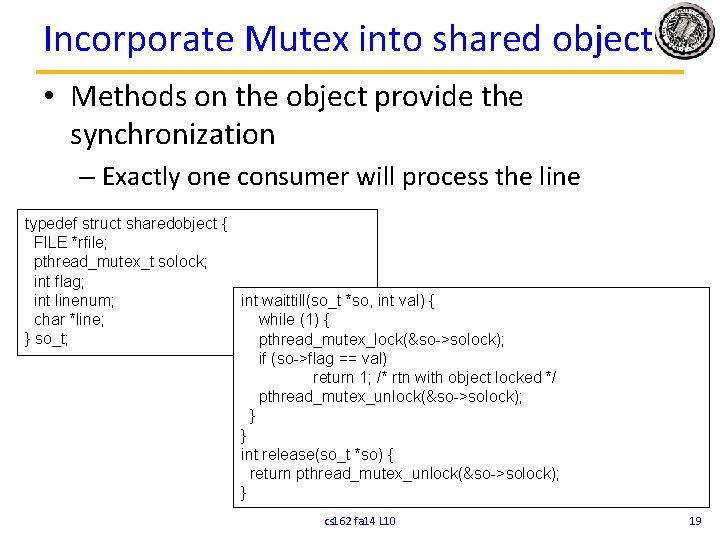 Incorporate Mutex into shared object

• Methods on the object provide the synchronization
– Exactly one consumer will process the line

typedef struct sharedobject {
 FILE *rfile;
 pthread_mutex_t solock;
 int flag;
 int linenum;
 char *line;
} so_t;

int waittill(so_t *so, int val) {
 while (1) {
 pthread_mutex_lock(&so->solock);
 if (so->flag == val)
 return 1; /* rtn with object locked */
 pthread_mutex_unlock(&so->solock);
 }
}
int release(so_t *so) {
 return pthread_mutex_unlock(&so->solock);
}

cs162 fa14 L10

19